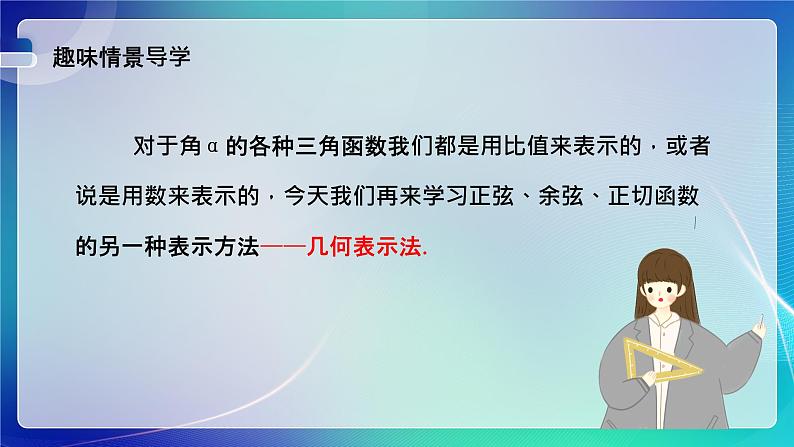 趣味情景导学

对于角α的各种三角函数我们都是用比值来表示的，或者说是用数来表示的，今天我们再来学习正弦、余弦、正切函数的另一种表示方法——几何表示法.